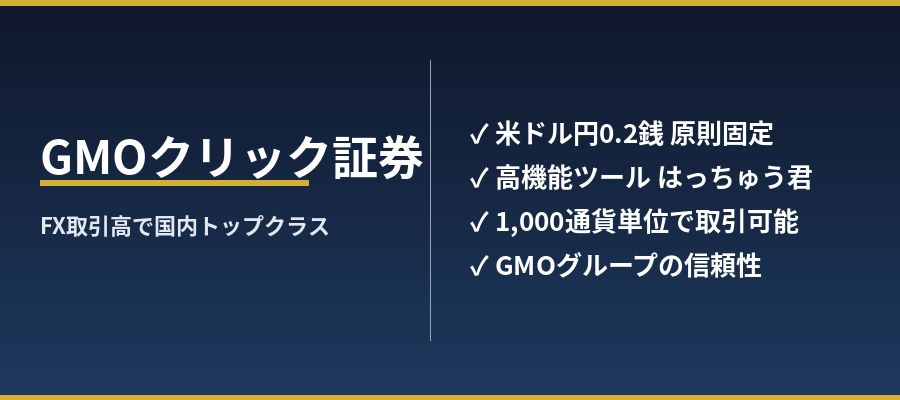 GMOクリック証券

FX取引高で国内トップクラス

✓ 米ドル円0.2銭 原則固定
✓ 高機能ツール はっちゅう君
✓ 1,000通貨単位で取引可能
✓ GMOグループの信頼性